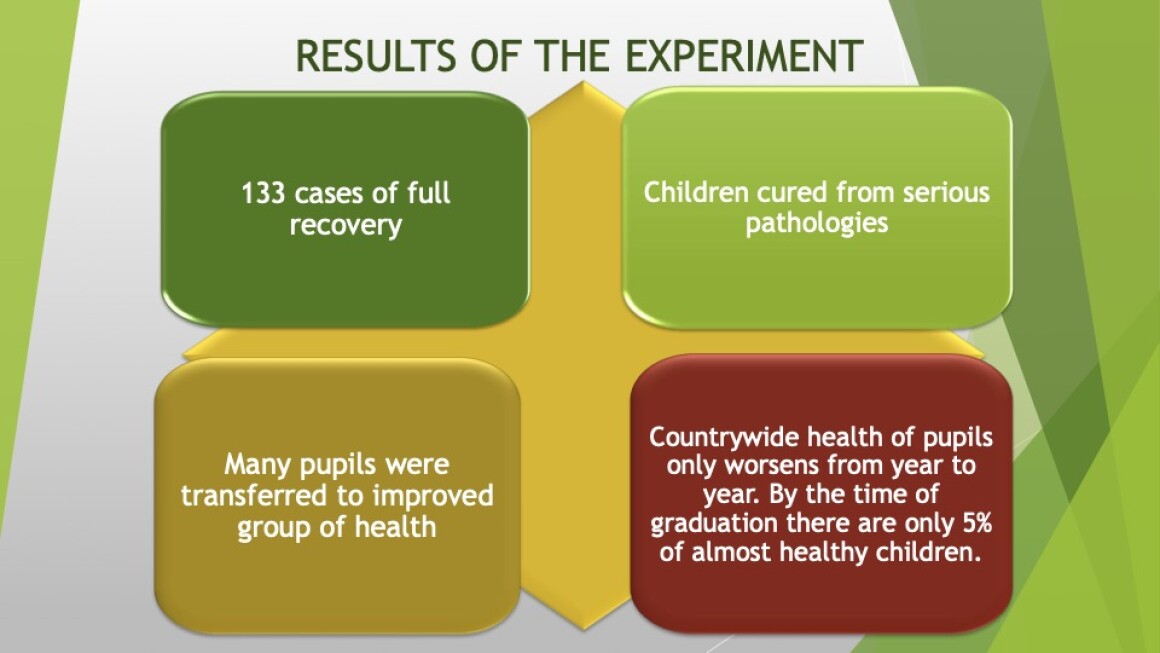 RESULTS OF THE EXPERIMENT

133 cases of full recovery

Children cured from serious pathologies

Many pupils were transferred to improved group of health

Countrywide health of pupils only worsens from year to year. By the time of graduation there are only 5% of almost healthy children.